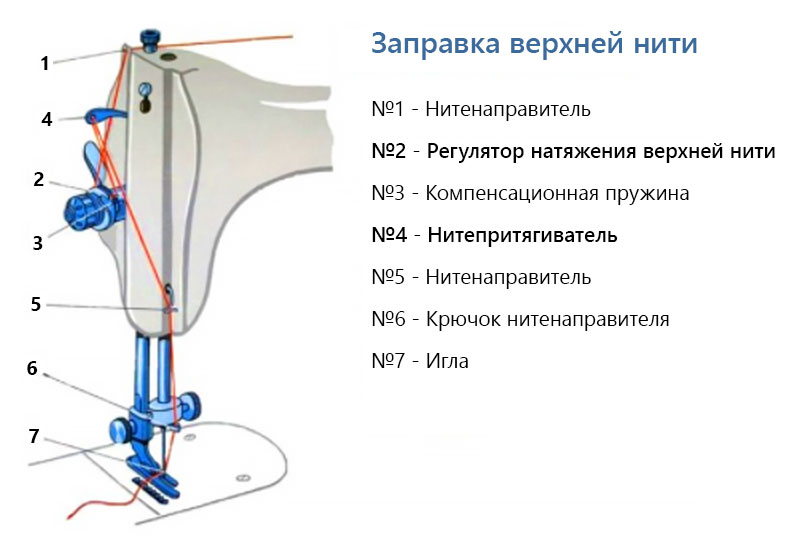 1
4
2
3
5
6
7

Заправка верхней нити

№1 - Нитенаправитель

№2 - Регулятор натяжения верхней нити

№3 - Компенсационная пружина

№4 - Нитепритягиватель

№5 - Нитенаправитель

№6 - Крючок нитенаправителя

№7 - Игла